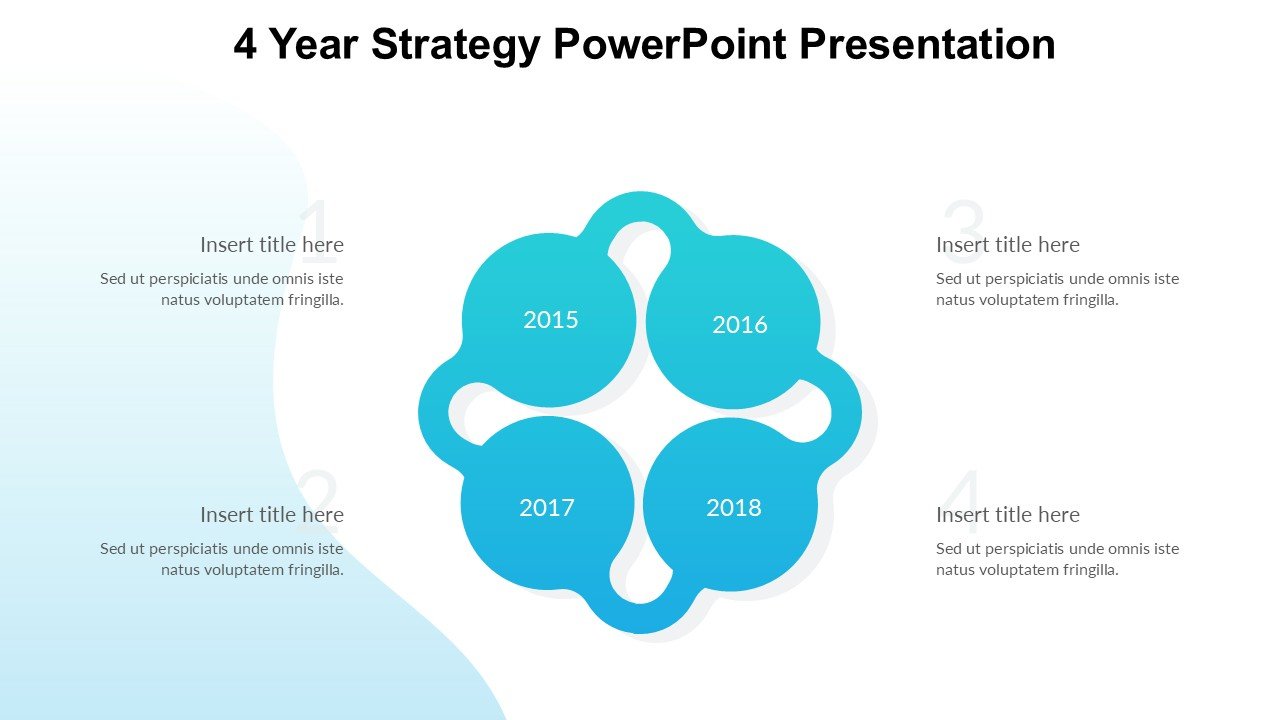 4 Year Strategy PowerPoint Presentation

1
Insert title here
Sed ut perspiciatis unde omnis iste natus voluptatem fringilla.

2
Insert title here
Sed ut perspiciatis unde omnis iste natus voluptatem fringilla.

2015

2016

2017

2018

3
Insert title here
Sed ut perspiciatis unde omnis iste natus voluptatem fringilla.

4
Insert title here
Sed ut perspiciatis unde omnis iste natus voluptatem fringilla.